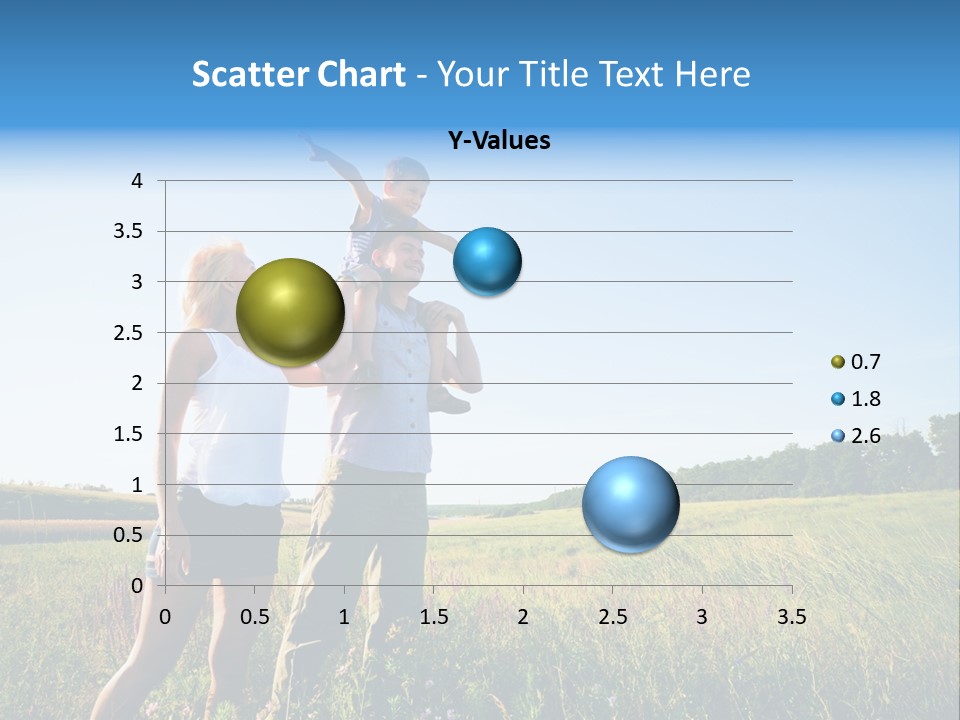 Scatter Chart - Your Title Text Here

Y-Values

4
3.5
3
2.5
2
1.5
1
0.5
0

0 0.5 1 1.5 2 2.5 3 3.5

0.7
1.8
2.6